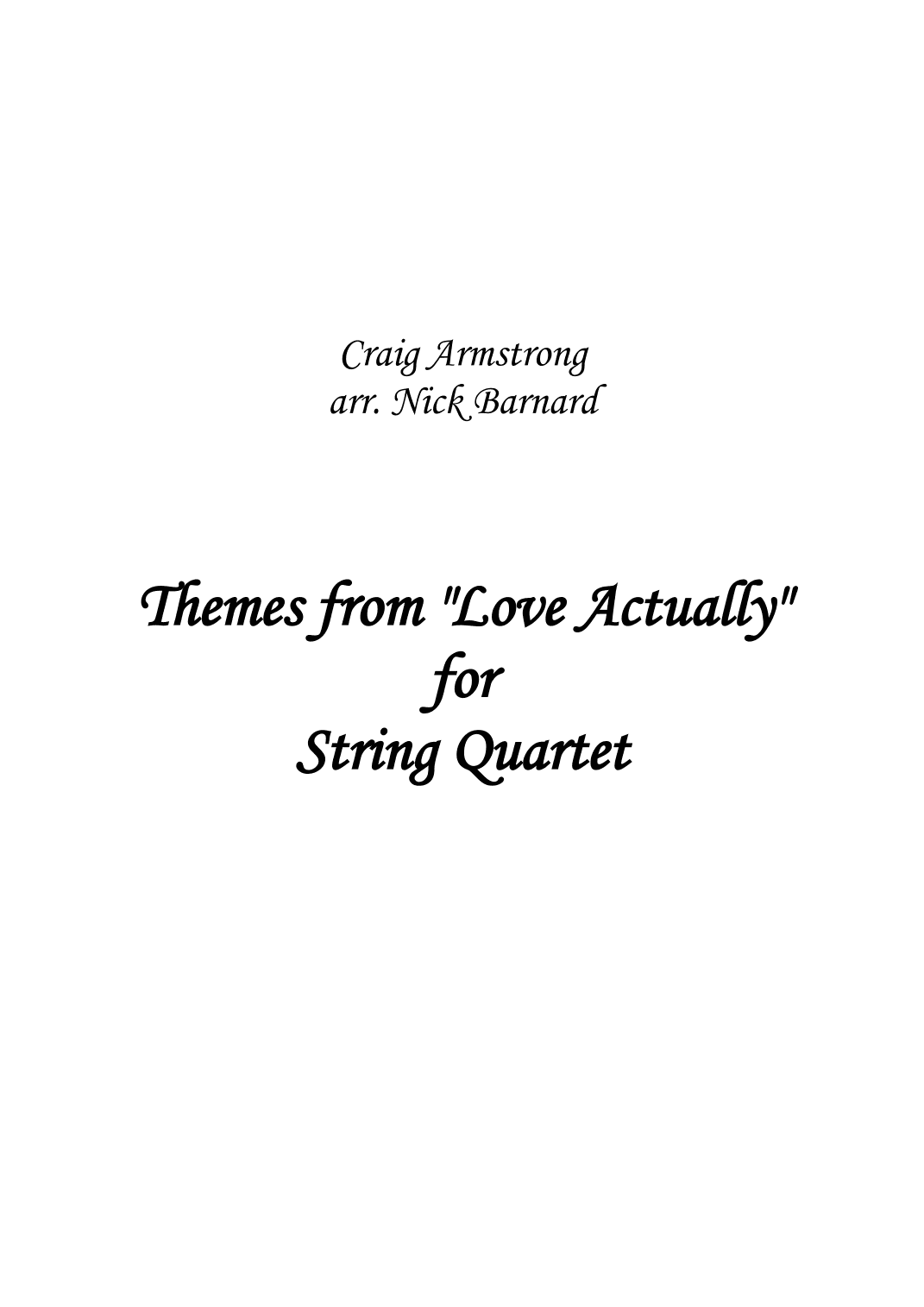 Craig Armstrong
arr. Nick Barnard

Themes from "Love Actually"
for
String Quartet